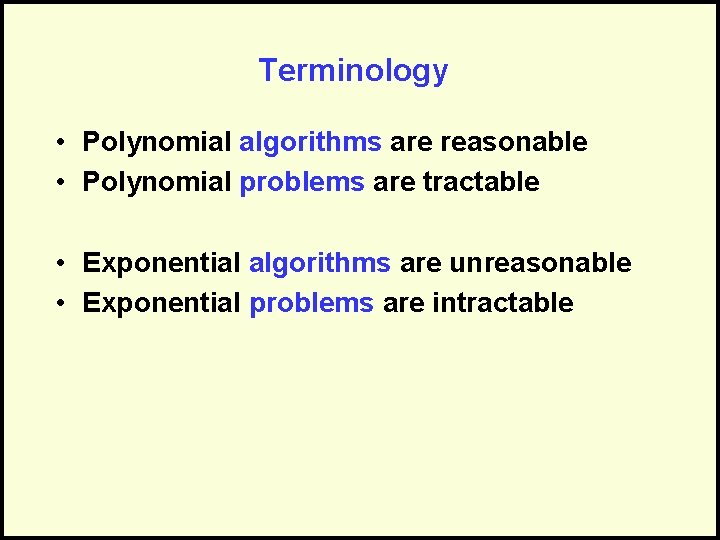 Terminology

• Polynomial algorithms are reasonable
• Polynomial problems are tractable

• Exponential algorithms are unreasonable
• Exponential problems are intractable